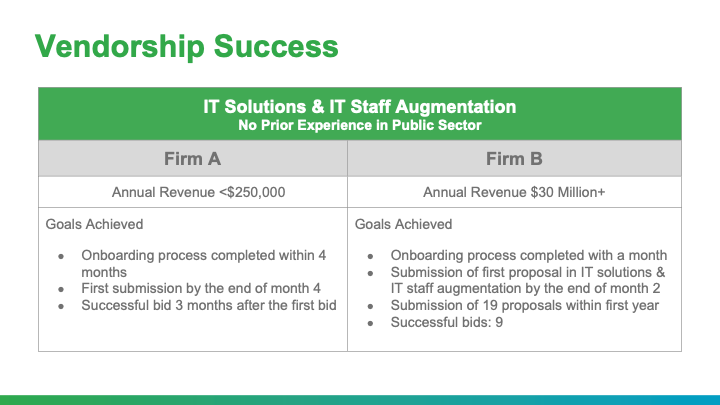 Vendorship Success

| IT Solutions & IT Staff Augmentation No Prior Experience in Public Sector | |
|---|---|
| Firm A | Firm B |
| Annual Revenue <$250,000 | Annual Revenue $30 Million+ |
| Goals Achieved • Onboarding process completed within 4 months • First submission by the end of month 4 • Successful bid 3 months after the first bid | Goals Achieved • Onboarding process completed with a month • Submission of first proposal in IT solutions & IT staff augmentation by the end of month 2 • Submission of 19 proposals within first year • Successful bids: 9 |